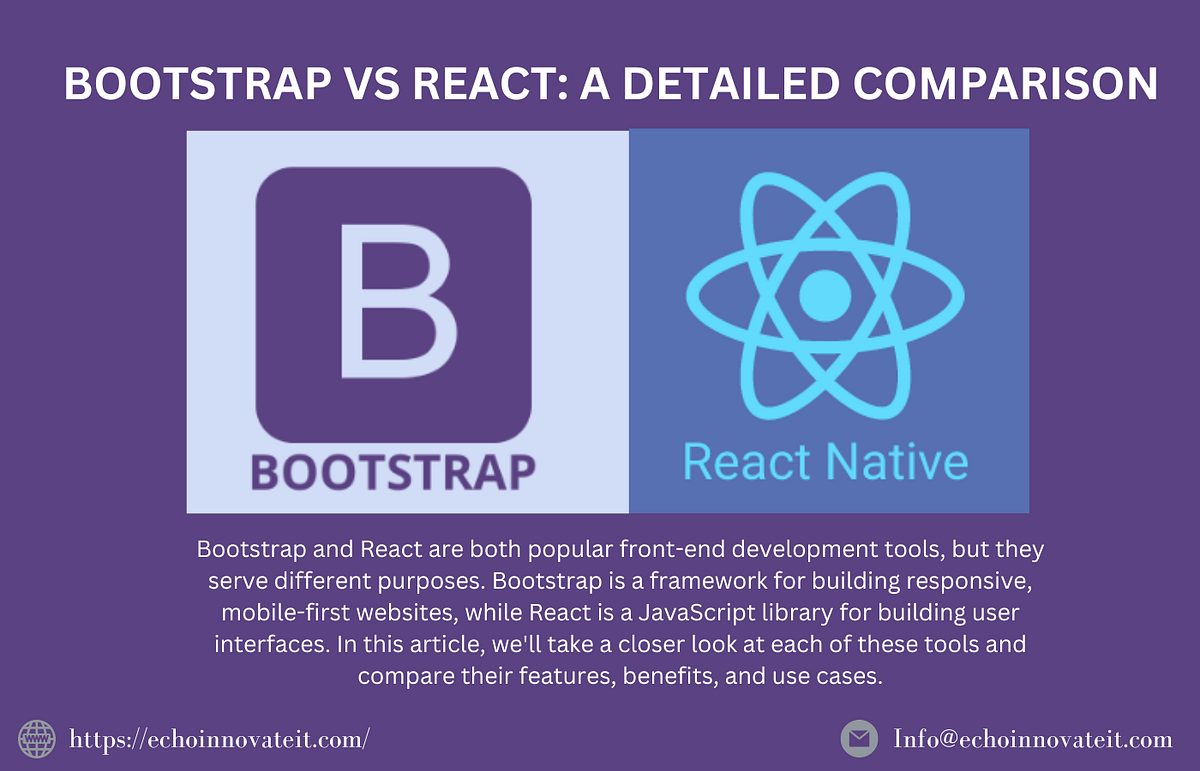 BOOTSTRAP VS REACT: A DETAILED COMPARISON

B

BOOTSTRAP

React Native

Bootstrap and React are both popular front-end development tools, but they serve different purposes. Bootstrap is a framework for building responsive, mobile-first websites, while React is a JavaScript library for building user interfaces. In this article, we'll take a closer look at each of these tools and compare their features, benefits, and use cases.

https://echoinnovateit.com/

Info@echoinnovateit.com